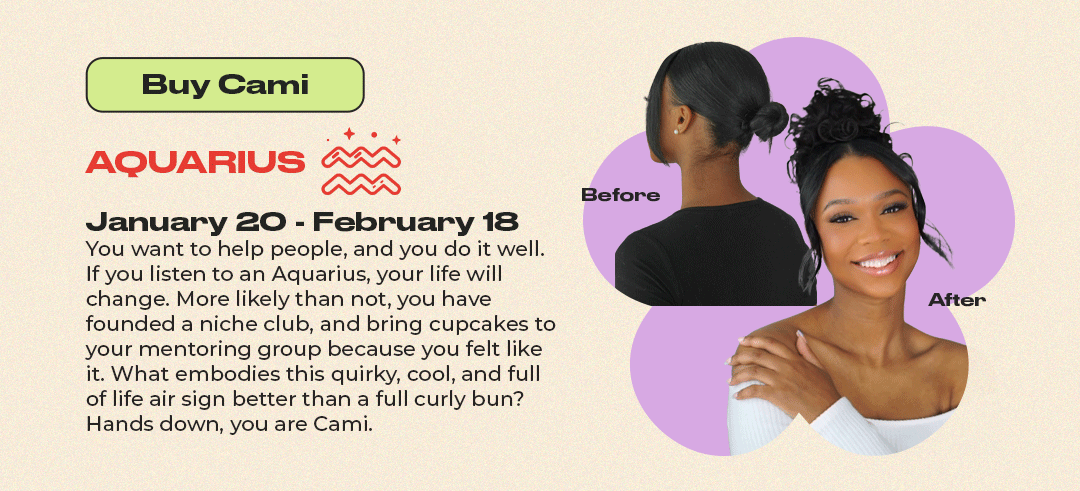 Buy Cami

AQUARIUS

January 20 - February 18
You want to help people, and you do it well. If you listen to an Aquarius, your life will change. More likely than not, you have founded a niche club, and bring cupcakes to your mentoring group because you felt like it. What embodies this quirky, cool, and full of life air sign better than a full curly bun? Hands down, you are Cami.

Before

After